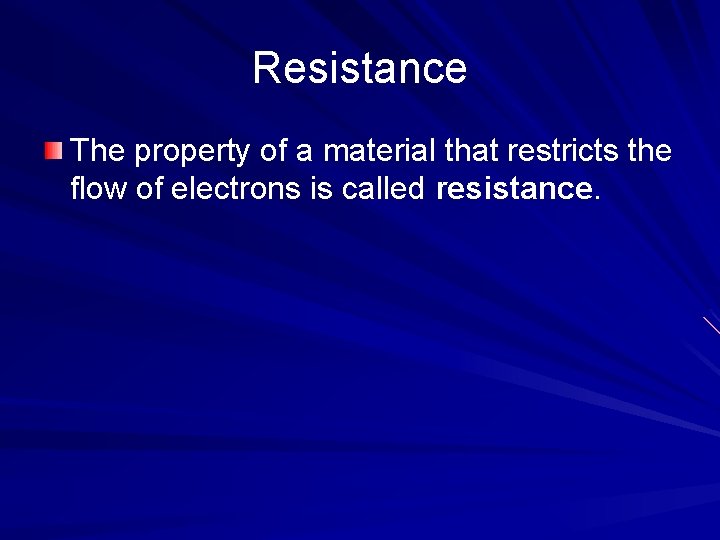 Resistance

The property of a material that restricts the flow of electrons is called resistance.